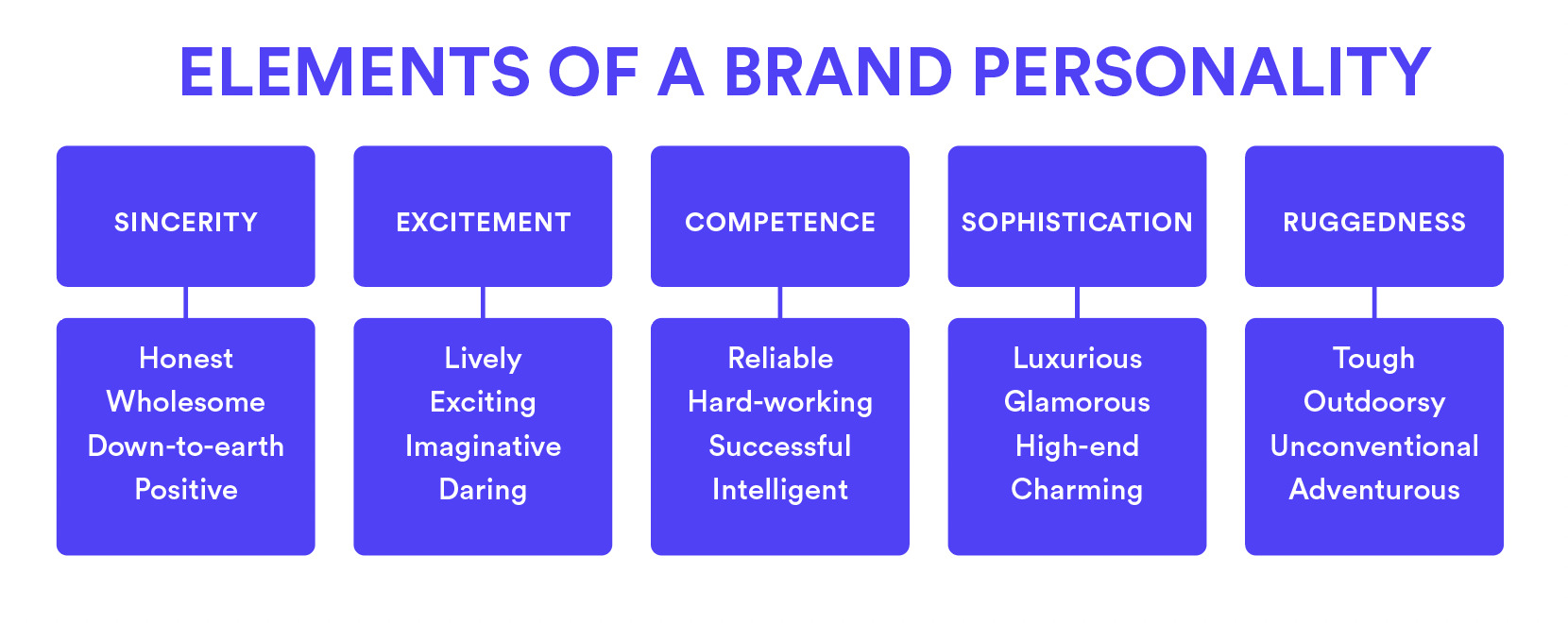 ELEMENTS OF A BRAND PERSONALITY

SINCERITY

Honest
Wholesome
Down-to-earth
Positive

EXCITEMENT

Lively
Exciting
Imaginative
Daring

COMPETENCE

Reliable
Hard-working
Successful
Intelligent

SOPHISTICATION

Luxurious
Glamorous
High-end
Charming

RUGGEDNESS

Tough
Outdoorsy
Unconventional
Adventurous